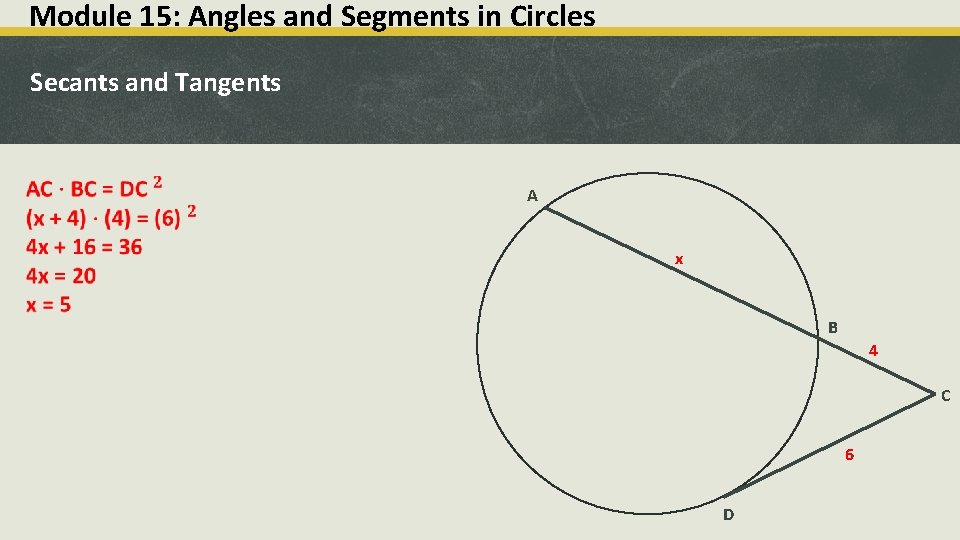 Module 15: Angles and Segments in Circles

Secants and Tangents

$AC \cdot BC = DC^2$
$(x + 4) \cdot (4) = (6)^2$
$4x + 16 = 36$
$4x = 20$
$x = 5$

A
x
B
4
C
6
D